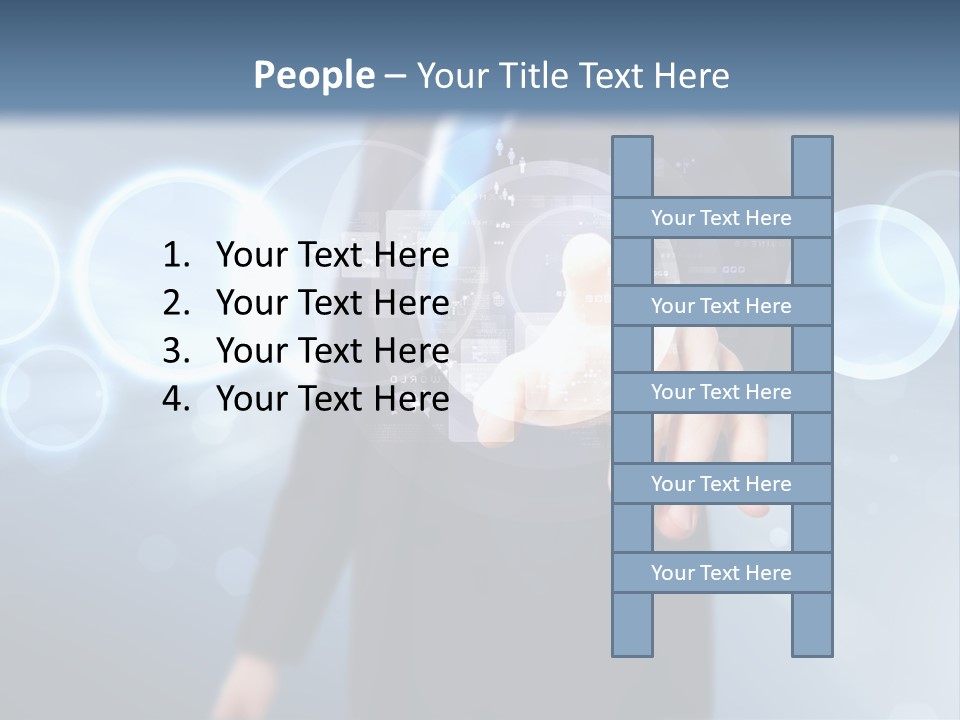 People – Your Title Text Here

1. Your Text Here
2. Your Text Here
3. Your Text Here
4. Your Text Here

Your Text Here

Your Text Here

Your Text Here

Your Text Here

Your Text Here